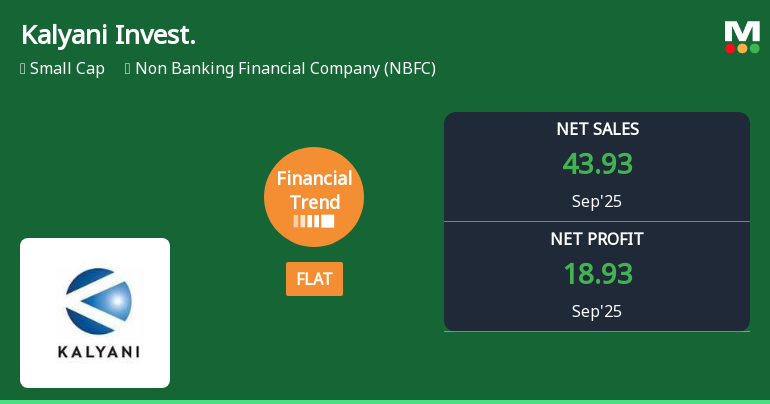 Kalyani Invest.

Small Cap Non Banking Financial Company (NBFC)

M

Financial Trend

FLAT

NET SALES
43.93
Sep'25

NET PROFIT
18.93
Sep'25

KALYANI